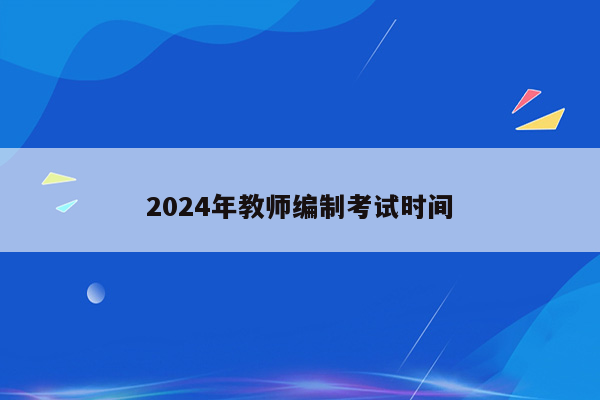 2024年教师编制考试时间